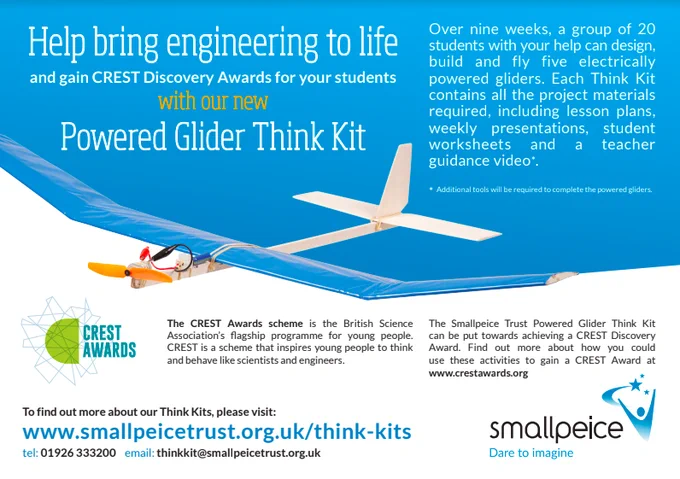 Help bring engineering to life
and gain CREST Discovery Awards for your students
with our new
Powered Glider Think Kit

Over nine weeks, a group of 20 students with your help can design, build and fly five electrically powered gliders. Each Think Kit contains all the project materials required, including lesson plans, weekly presentations, student worksheets and a teacher guidance video*.

* Additional tools will be required to complete the powered gliders.

CREST AWARDS

The CREST Awards scheme is the British Science Association's flagship programme for young people. CREST is a scheme that inspires young people to think and behave like scientists and engineers.

The Smallpeice Trust Powered Glider Think Kit can be put towards achieving a CREST Discovery Award. Find out more about how you could use these activities to gain a CREST Award at www.crestawards.org

To find out more about our Think Kits, please visit:
www.smallpeicetrust.org.uk/think-kits
tel: 01926 333200 email: thinkkit@smallpeicetrust.org.uk

smallpeice
Dare to imagine